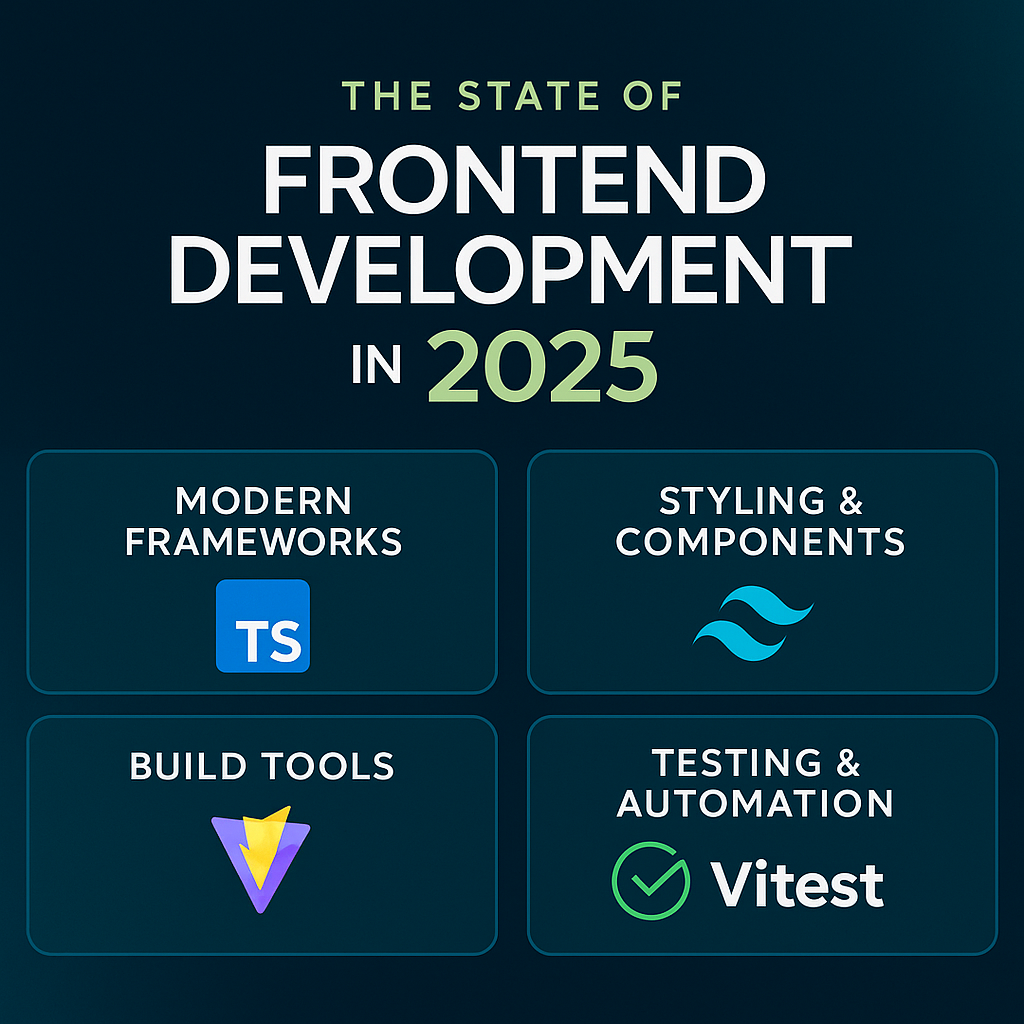 THE STATE OF
FRONTEND DEVELOPMENT
IN 2025

MODERN FRAMEWORKS

TS

STYLING & COMPONENTS

BUILD TOOLS

TESTING & AUTOMATION

Vitest